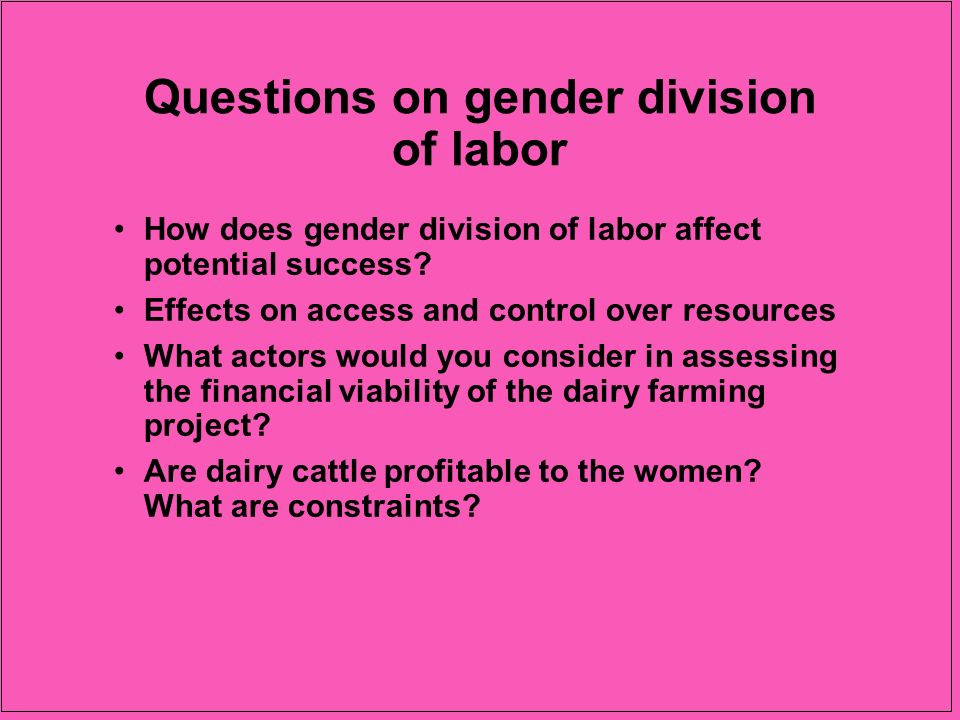 Questions on gender division of labor

• How does gender division of labor affect potential success?
• Effects on access and control over resources
• What actors would you consider in assessing the financial viability of the dairy farming project?
• Are dairy cattle profitable to the women? What are constraints?